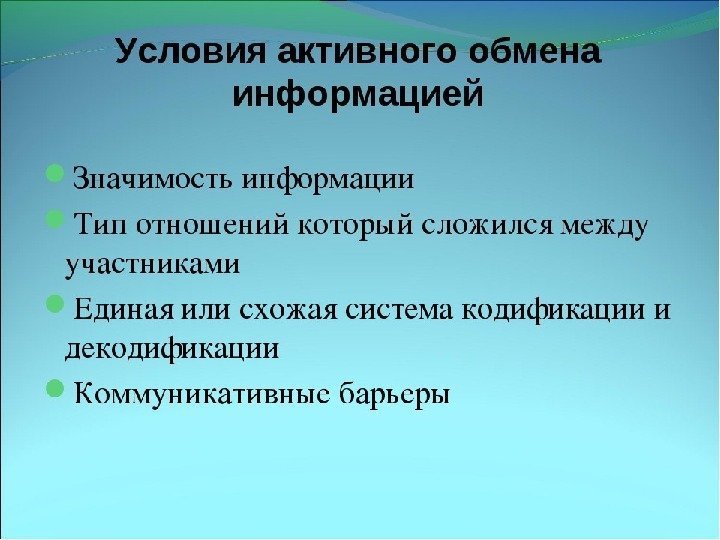 Условия активного обмена информацией

Значимость информации

Тип отношений который сложился между участниками

Единая или схожая система кодификации и декодификации

Коммуникативные барьеры